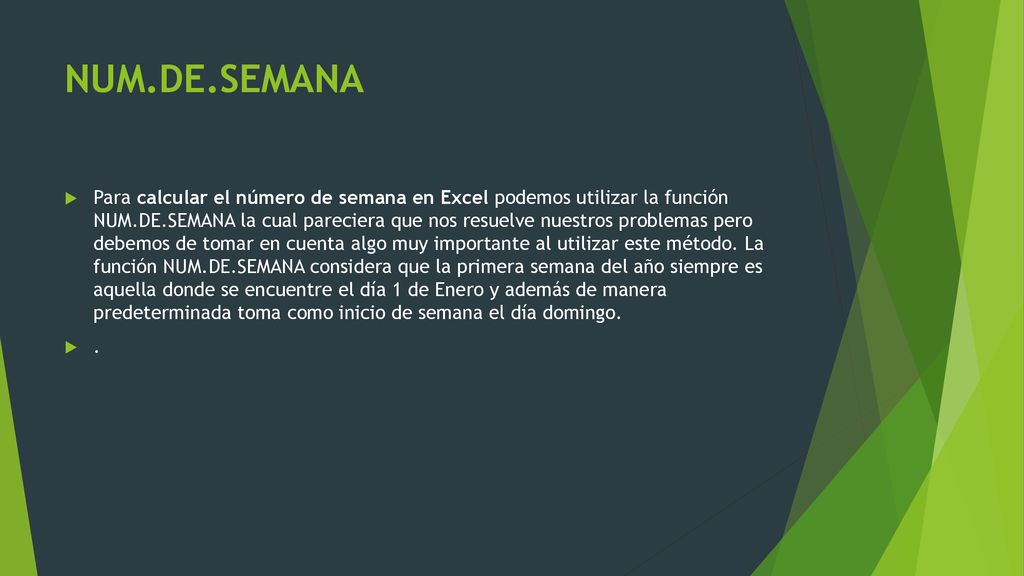 NUM.DE.SEMANA

Para calcular el número de semana en Excel podemos utilizar la función NUM.DE.SEMANA la cual pareciera que nos resuelve nuestros problemas pero debemos de tomar en cuenta algo muy importante al utilizar este método. La función NUM.DE.SEMANA considera que la primera semana del año siempre es aquella donde se encuentre el día 1 de Enero y además de manera predeterminada toma como inicio de semana el día domingo.

.